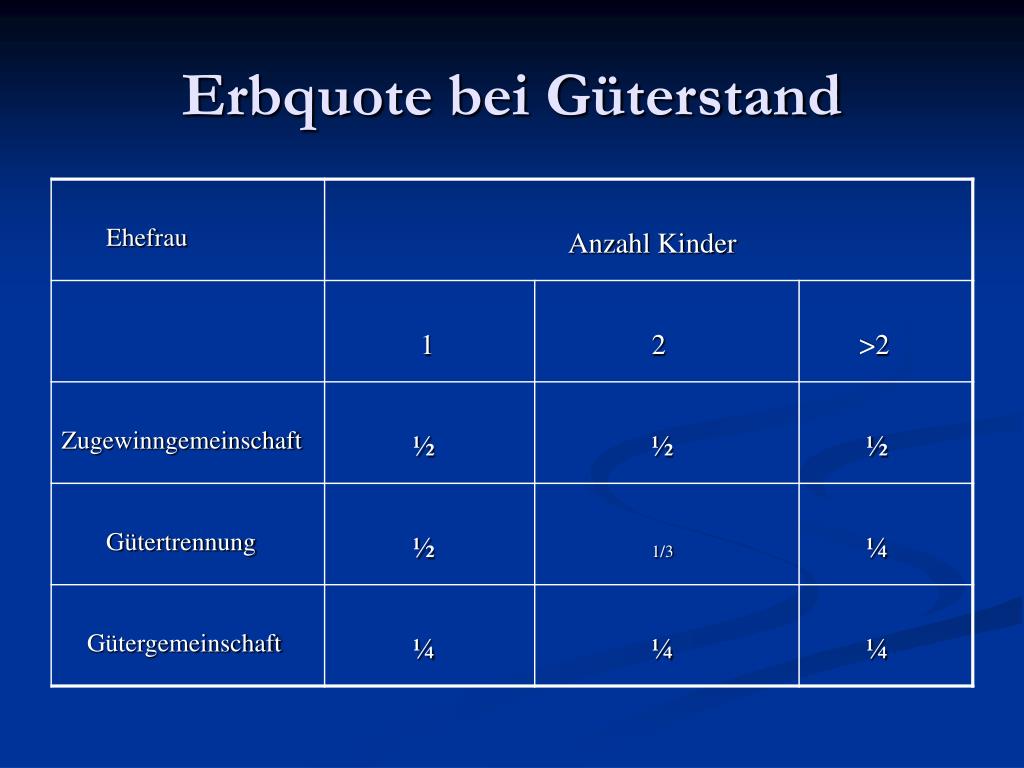 Erbquote bei Güterstand

| Ehefrau | Anzahl Kinder | | |
|---|---|---|---|
| | 1 | 2 | >2 |
| Zugewinngemeinschaft | ½ | ½ | ½ |
| Gütertrennung | ½ | 1/3 | ¼ |
| Gütergemeinschaft | ¼ | ¼ | ¼ |